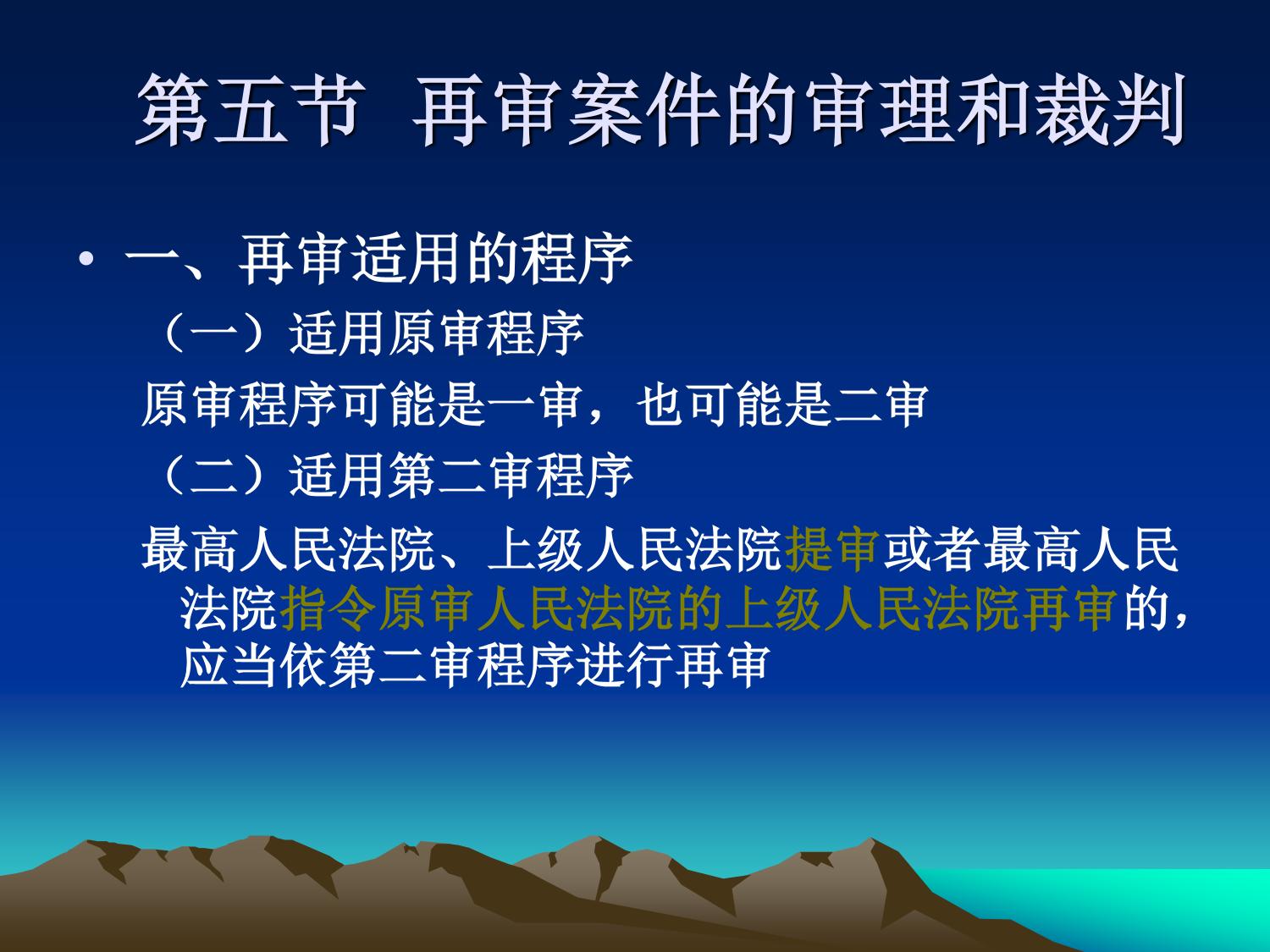 第五节 再审案件的审理和裁判

• 一、再审适用的程序

（一）适用原审程序

原审程序可能是一审，也可能是二审

（二）适用第二审程序

最高人民法院、上级人民法院提审或者最高人民法院指令原审人民法院的上级人民法院再审的，应当依第二审程序进行再审